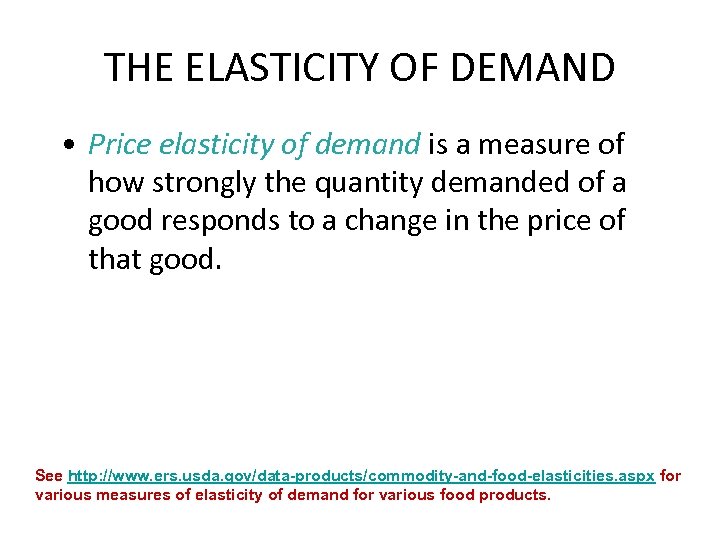 THE ELASTICITY OF DEMAND

• Price elasticity of demand is a measure of how strongly the quantity demanded of a good responds to a change in the price of that good.

See http://www.ers.usda.gov/data-products/commodity-and-food-elasticities.aspx for various measures of elasticity of demand for various food products.